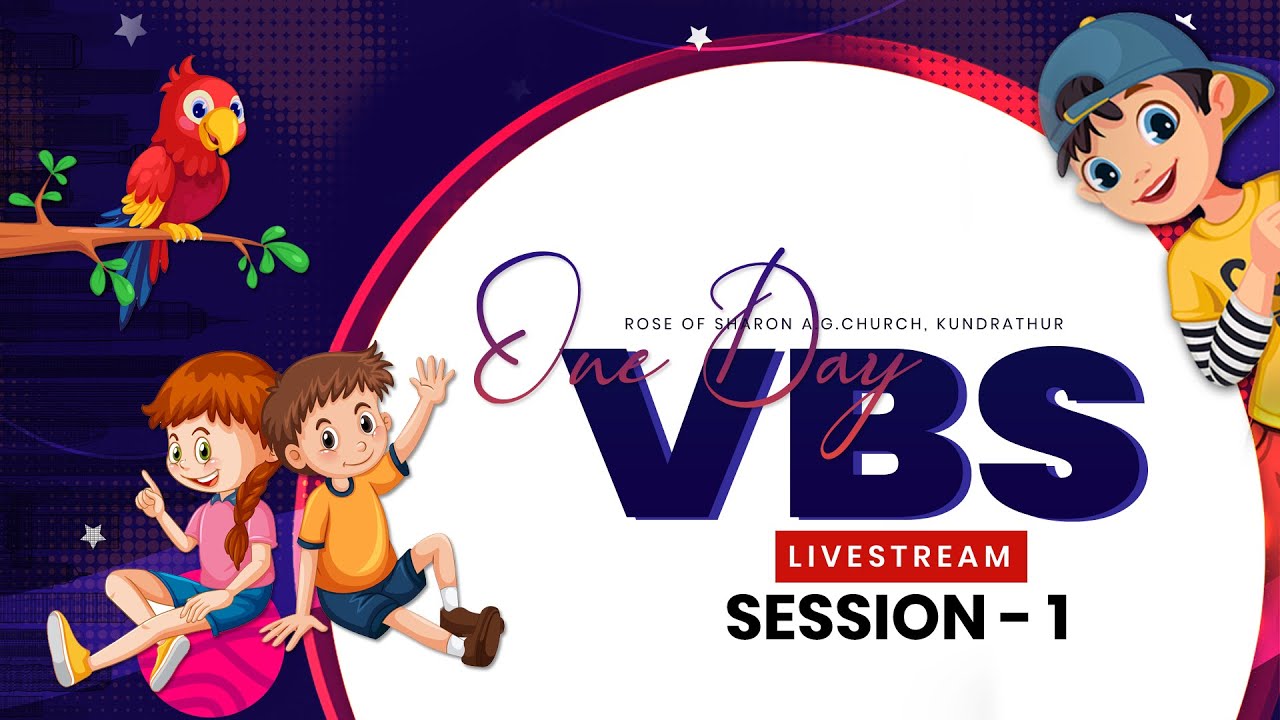 ROSE OF SHARON A.G.CHURCH, KUNDRATHUR

One Day

VBS

LIVESTREAM

SESSION - 1